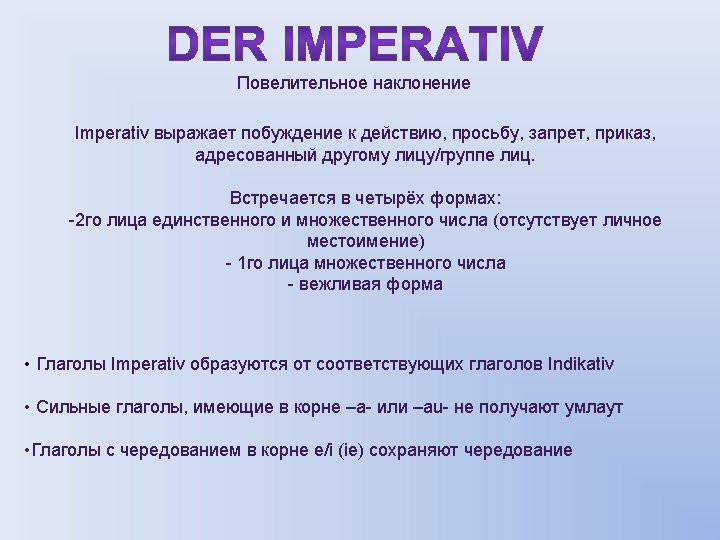 DER IMPERATIV

Повелительное наклонение

Imperativ выражает побуждение к действию, просьбу, запрет, приказ, адресованный другому лицу/группе лиц.

Встречается в четырёх формах:
-2го лица единственного и множественного числа (отсутствует личное местоимение)
- 1го лица множественного числа
- вежливая форма

• Глаголы Imperativ образуются от соответствующих глаголов Indikativ

• Сильные глаголы, имеющие в корне –a- или –au- не получают умлаут

•Глаголы с чередованием в корне e/i (ie) сохраняют чередование